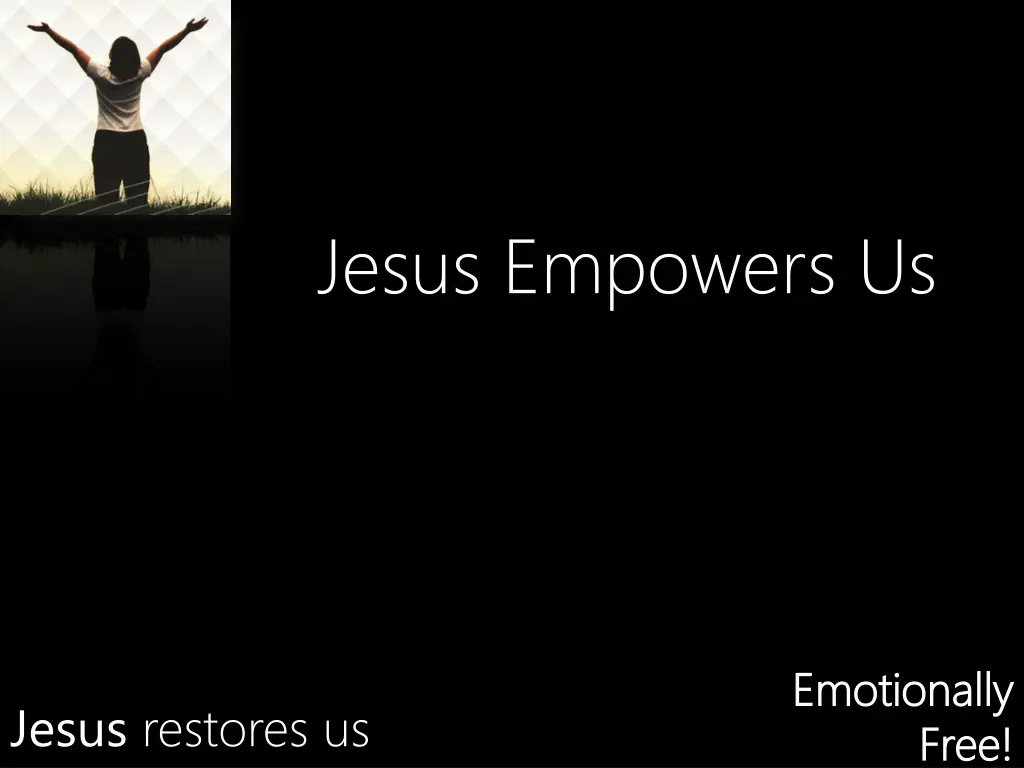 Jesus Empowers Us

Jesus restores us

Emotionally Free!